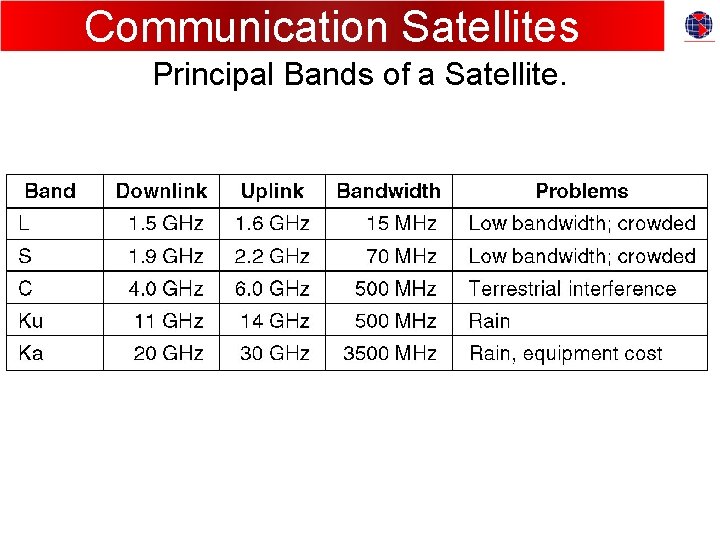 Communication Satellites

Principal Bands of a Satellite.

| Band | Downlink | Uplink | Bandwidth | Problems |
|---|---|---|---|---|
| L | 1.5 GHz | 1.6 GHz | 15 MHz | Low bandwidth; crowded |
| S | 1.9 GHz | 2.2 GHz | 70 MHz | Low bandwidth; crowded |
| C | 4.0 GHz | 6.0 GHz | 500 MHz | Terrestrial interference |
| Ku | 11 GHz | 14 GHz | 500 MHz | Rain |
| Ka | 20 GHz | 30 GHz | 3500 MHz | Rain, equipment cost |